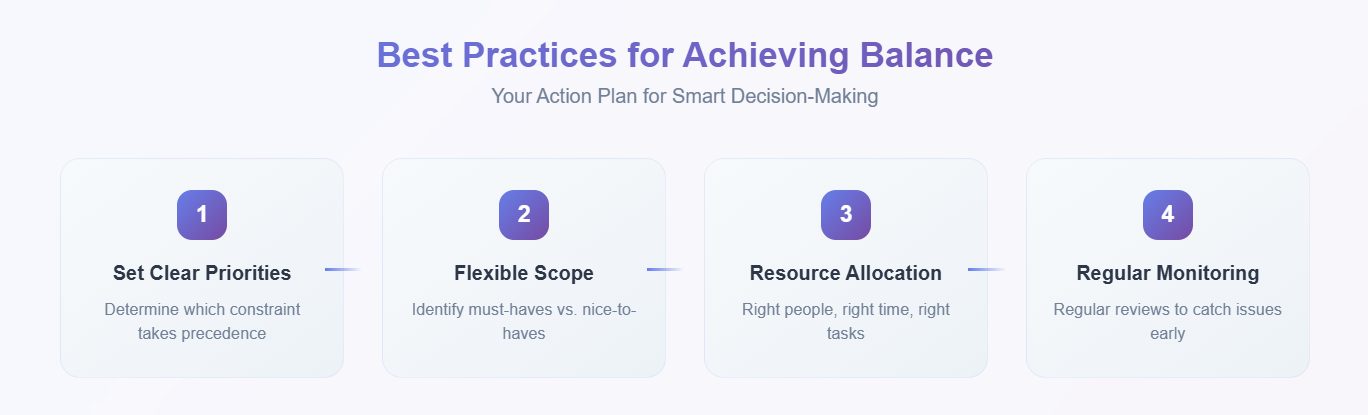 Best Practices for Achieving Balance

Your Action Plan for Smart Decision-Making

1

Set Clear Priorities

Determine which constraint takes precedence

2

Flexible Scope

Identify must-haves vs. nice-to-haves

3

Resource Allocation

Right people, right time, right tasks

4

Regular Monitoring

Regular reviews to catch issues early